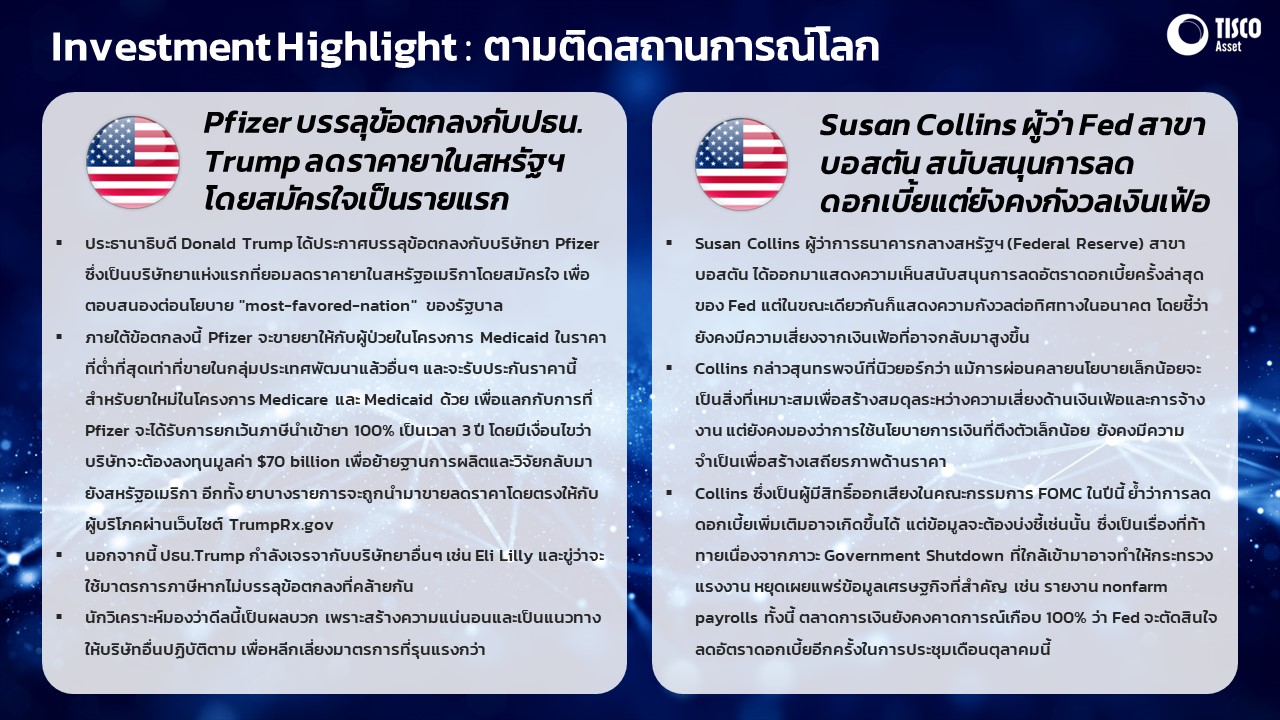 Investment Highlight : ตามติดสถานการณ์โลก

TISCO Asset

Pfizer บรรลุข้อตกลงกับปธน. Trump ลดราคายาในสหรัฐฯ โดยสมัครใจเป็นรายแรก

▪ ประธานาธิบดี Donald Trump ได้ประกาศบรรลุข้อตกลงกับบริษัทยา Pfizer ซึ่งเป็นบริษัทยาแห่งแรกที่ยอมลดราคายาในสหรัฐอเมริกาโดยสมัครใจ เพื่อตอบสนองต่อนโยบาย "most-favored-nation" ของรัฐบาล

▪ ภายใต้ข้อตกลงนี้ Pfizer จะขายยาให้กับผู้ป่วยในโครงการ Medicaid ในราคาที่ต่ำที่สุดเท่าที่ขายในกลุ่มประเทศพัฒนาแล้วอื่นๆ และจะรับประกันราคานี้สำหรับยาใหม่ในโครงการ Medicare และ Medicaid ด้วย เพื่อแลกกับการที่ Pfizer จะได้รับการยกเว้นภาษีนำเข้ายา 100% เป็นเวลา 3 ปี โดยมีเงื่อนไขว่าบริษัทจะต้องลงทุนมูลค่า $70 billion เพื่อย้ายฐานการผลิตและวิจัยกลับมายังสหรัฐอเมริกา อีกทั้ง ยาบางรายการจะถูกนำมาขายลดราคาโดยตรงให้กับผู้บริโภคผ่านเว็บไซต์ TrumpRx.gov

▪ นอกจากนี้ ปธน.Trump กำลังเจรจากับบริษัทยาอื่นๆ เช่น Eli Lilly และขู่ว่าจะใช้มาตรการภาษีหากไม่บรรลุข้อตกลงที่คล้ายกัน

▪ นักวิเคราะห์มองว่าดีลนี้เป็นผลบวก เพราะสร้างความแน่นอนและเป็นแนวทางให้บริษัทอื่นปฏิบัติตาม เพื่อหลีกเลี่ยงมาตรการที่รุนแรงกว่า

Susan Collins ผู้ว่า Fed สาขาบอสตัน สนับสนุนการลดดอกเบี้ยแต่ยังคงกังวลเงินเฟ้อ

▪ Susan Collins ผู้ว่าการธนาคารกลางสหรัฐฯ (Federal Reserve) สาขาบอสตัน ได้ออกมาแสดงความเห็นสนับสนุนการลดอัตราดอกเบี้ยครั้งล่าสุดของ Fed แต่ในขณะเดียวกันก็แสดงความกังวลต่อทิศทางในอนาคต โดยชี้ว่ายังคงมีความเสี่ยงจากเงินเฟ้อที่อาจกลับมาสูงขึ้น

▪ Collins กล่าวสุนทรพจน์ที่นิวยอร์กว่า แม้การผ่อนคลายนโยบายเล็กน้อยจะเป็นสิ่งที่เหมาะสมเพื่อสร้างสมดุลระหว่างความเสี่ยงด้านเงินเฟ้อและการจ้างงาน แต่ยังคงมองว่าการใช้นโยบายการเงินที่ตึงตัวเล็กน้อย ยังคงมีความจำเป็นเพื่อสร้างเสถียรภาพด้านราคา

▪ Collins ซึ่งเป็นผู้มีสิทธิ์ออกเสียงในคณะกรรมการ FOMC ในปีนี้ ย้ำว่าการลดดอกเบี้ยเพิ่มเติมอาจเกิดขึ้นได้ แต่ข้อมูลจะต้องบ่งชี้เช่นนั้น ซึ่งเป็นเรื่องที่ท้าทายเนื่องจากภาวะ Government Shutdown ที่ใกล้เข้ามาอาจทำให้กระทรวงแรงงาน หยุดเผยแพร่ข้อมูลเศรษฐกิจที่สำคัญ เช่น รายงาน nonfarm payrolls ทั้งนี้ ตลาดการเงินยังคงคาดการณ์เกือบ 100% ว่า Fed จะตัดสินใจลดอัตราดอกเบี้ยอีกครั้งในการประชุมเดือนตุลาคมนี้